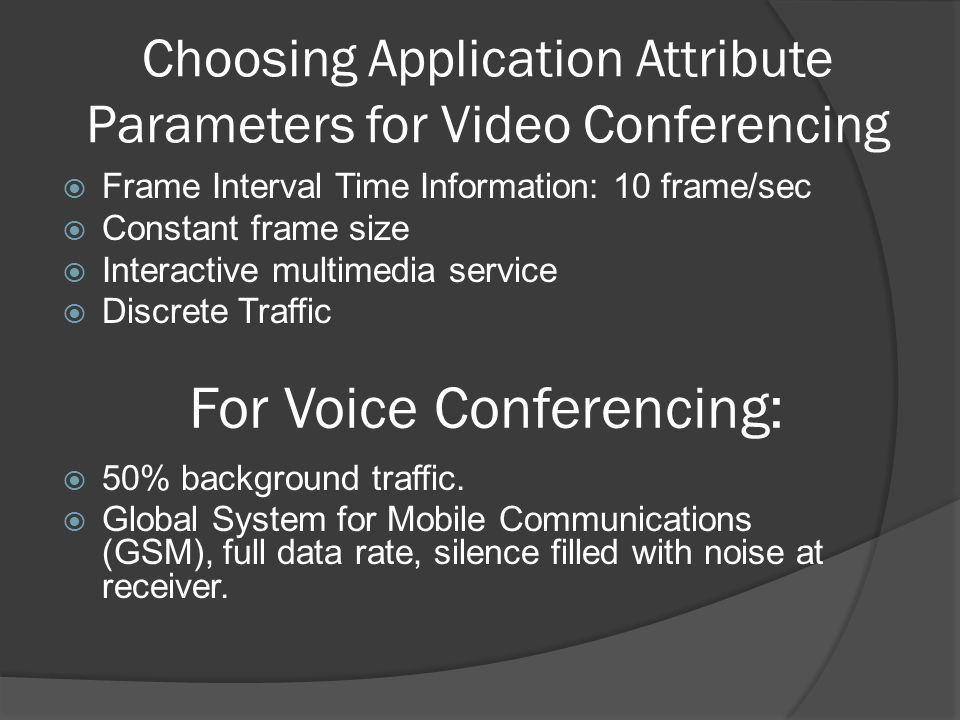 Choosing Application Attribute Parameters for Video Conferencing

Frame Interval Time Information: 10 frame/sec
Constant frame size
Interactive multimedia service
Discrete Traffic

For Voice Conferencing:

50% background traffic.
Global System for Mobile Communications (GSM), full data rate, silence filled with noise at receiver.